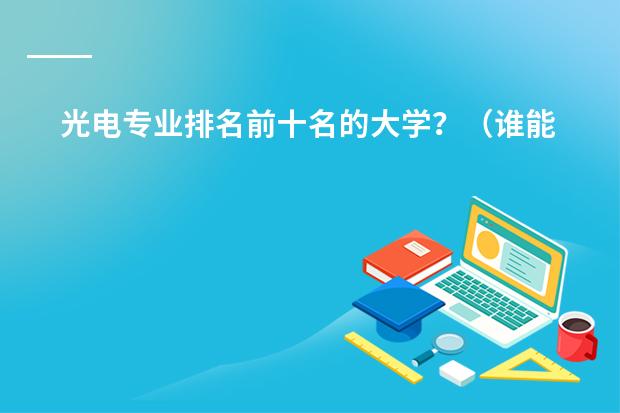 光电专业排名前十名的大学？（谁能